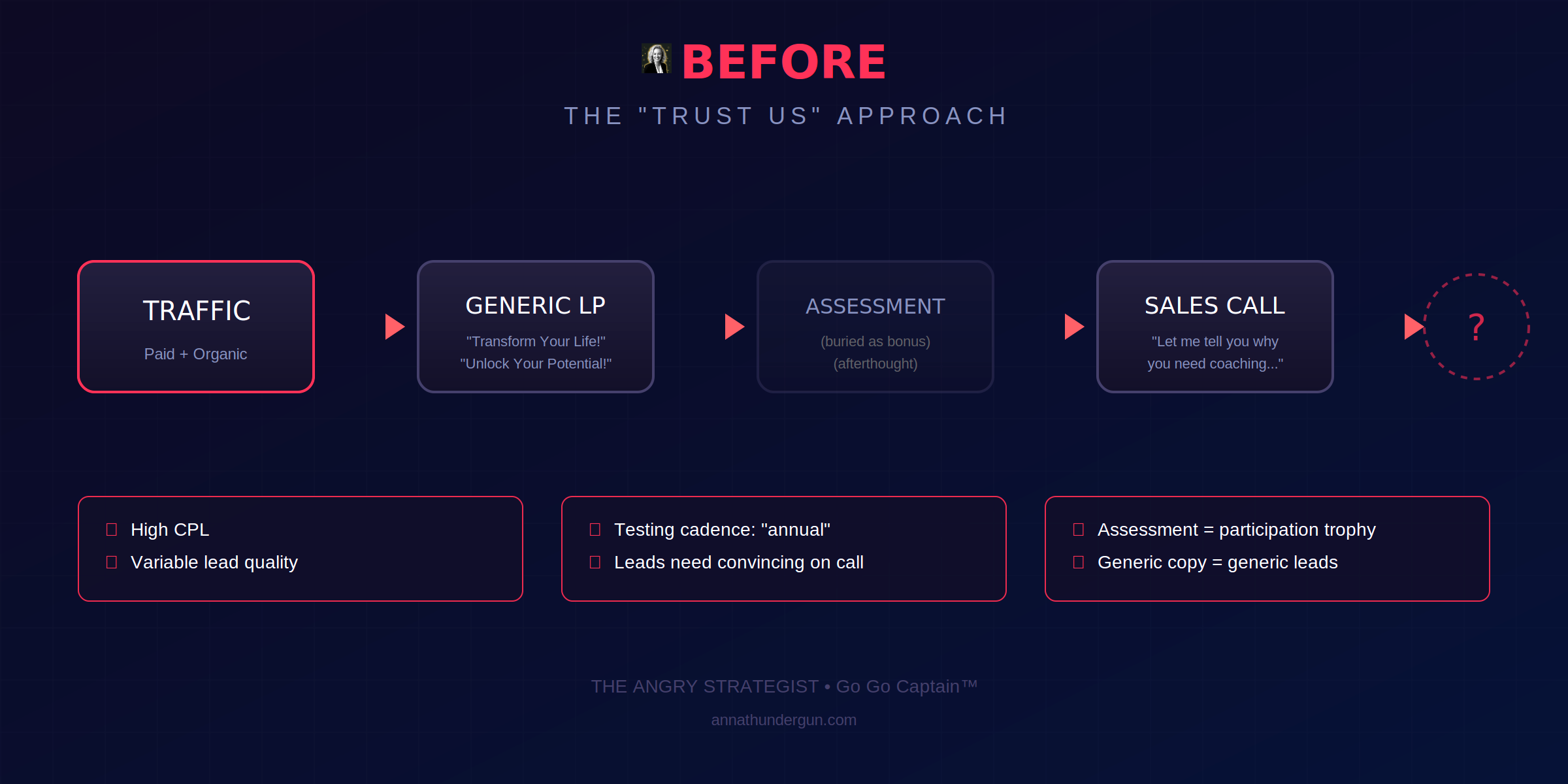 BEFORE

THE "TRUST US" APPROACH

TRAFFIC

Paid + Organic

GENERIC LP

"Transform Your Life!"
"Unlock Your Potential!"

ASSESSMENT

(buried as bonus)
(afterthought)

SALES CALL

"Let me tell you why you need coaching..."

?

High CPL
Variable lead quality

Testing cadence: "annual"
Leads need convincing on call

Assessment = participation trophy
Generic copy = generic leads

THE ANGRY STRATEGIST • Go Go Captain™

annathundergun.com